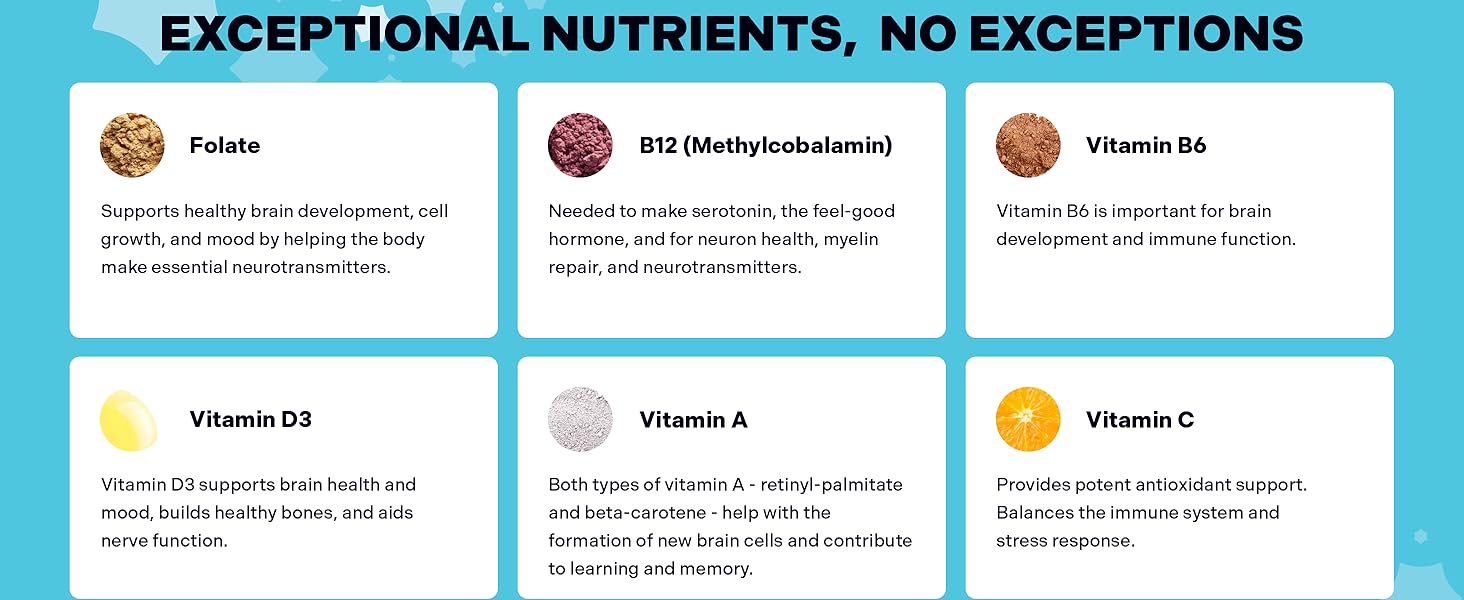 EXCEPTIONAL NUTRIENTS, NO EXCEPTIONS

Folate

Supports healthy brain development, cell growth, and mood by helping the body make essential neurotransmitters.

B12 (Methylcobalamin)

Needed to make serotonin, the feel-good hormone, and for neuron health, myelin repair, and neurotransmitters.

Vitamin B6

Vitamin B6 is important for brain development and immune function.

Vitamin D3

Vitamin D3 supports brain health and mood, builds healthy bones, and aids nerve function.

Vitamin A

Both types of vitamin A - retinyl-palmitate and beta-carotene - help with the formation of new brain cells and contribute to learning and memory.

Vitamin C

Provides potent antioxidant support. Balances the immune system and stress response.